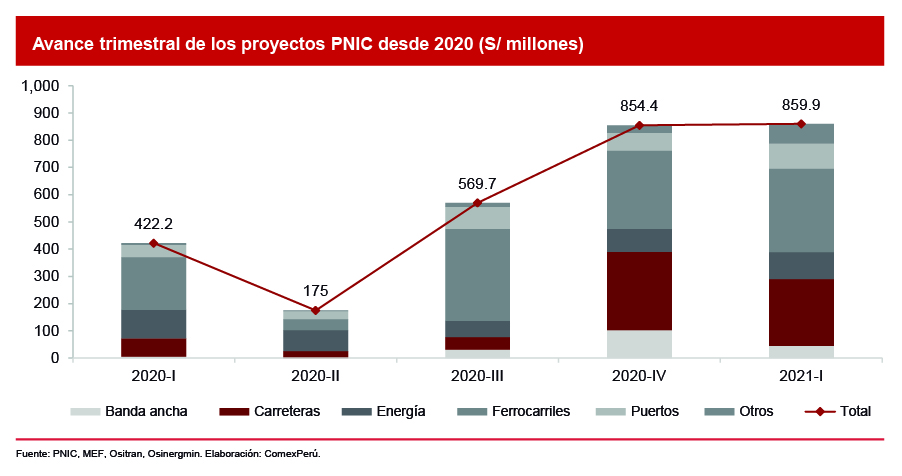 Avance trimestral de los proyectos PNIC desde 2020 (S/ millones)

1,000
900
800
700
600
500
400
300
200
100
0

422.2
175
569.7
854.4
859.9

2020-I
2020-II
2020-III
2020-IV
2021-I

Banda ancha
Carreteras
Energía
Ferrocarriles
Puertos
Otros
Total

Fuente: PNIC, MEF, Ositran, Osinergmin. Elaboración: ComexPerú.